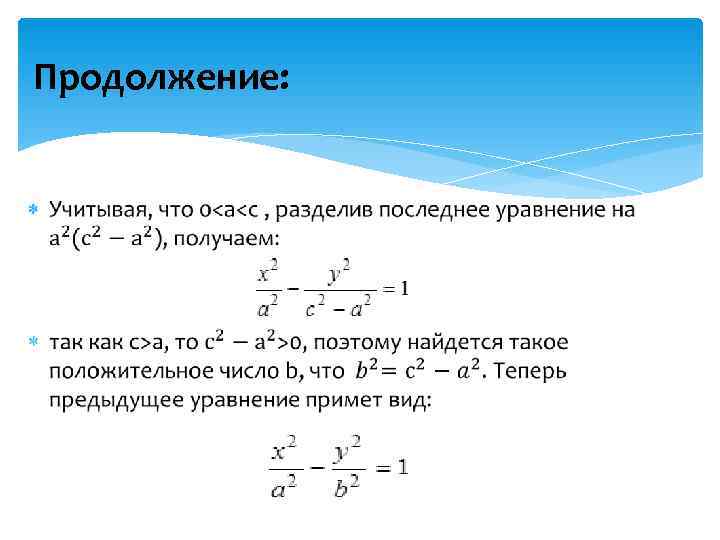 Продолжение:

Учитывая, что 0<a<c , разделив последнее уравнение на $a^2(c^2 - a^2)$, получаем:

$\frac{x^2}{a^2} - \frac{y^2}{c^2 - a^2} = 1$

так как c>a, то $c^2 - a^2$>0, поэтому найдется такое положительное число b, что $b^2 = c^2 - a^2$. Теперь предыдущее уравнение примет вид:

$\frac{x^2}{a^2} - \frac{y^2}{b^2} = 1$